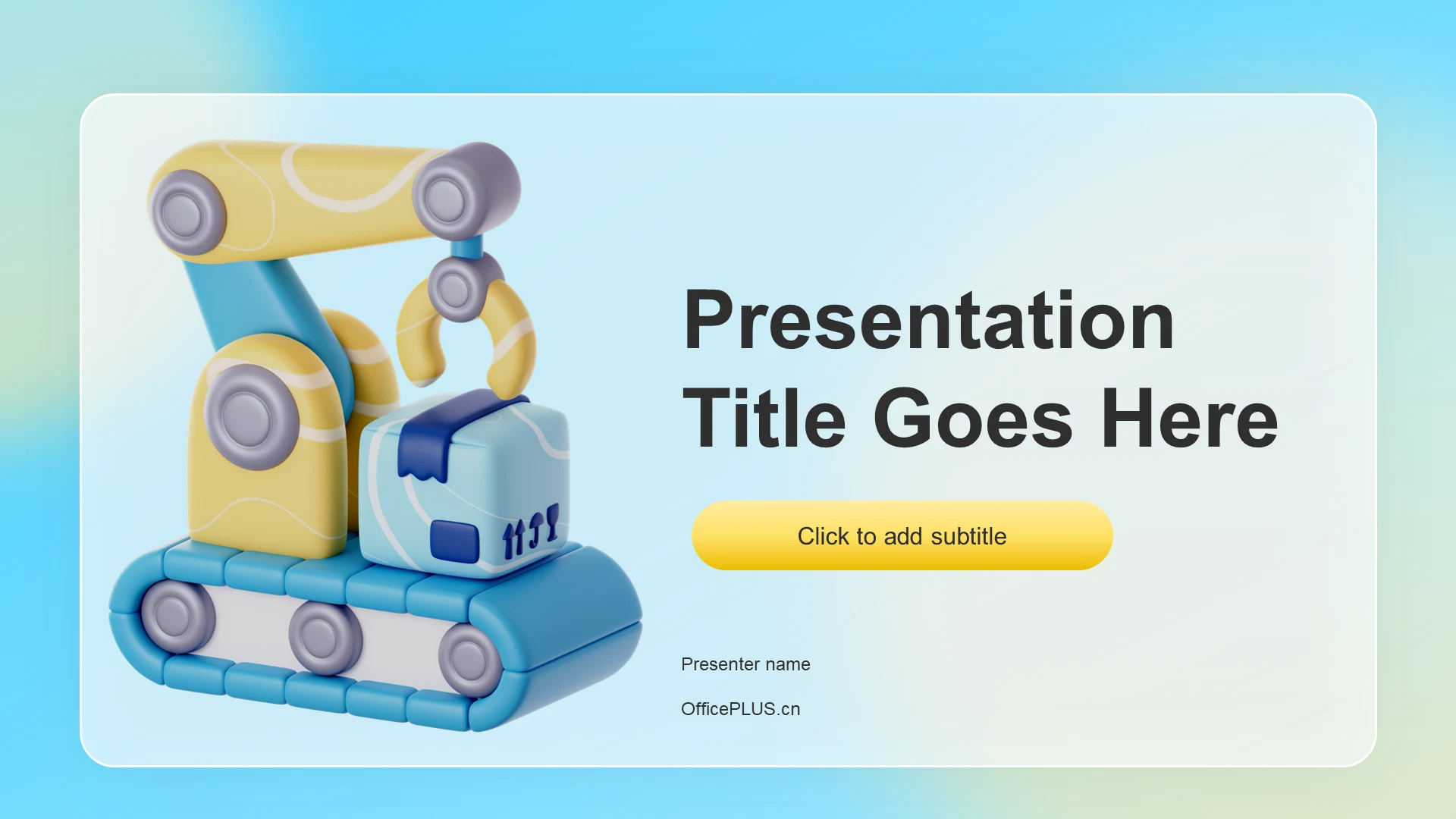 Presentation Title Goes Here

Click to add subtitle

Presenter name

OfficePLUS.cn